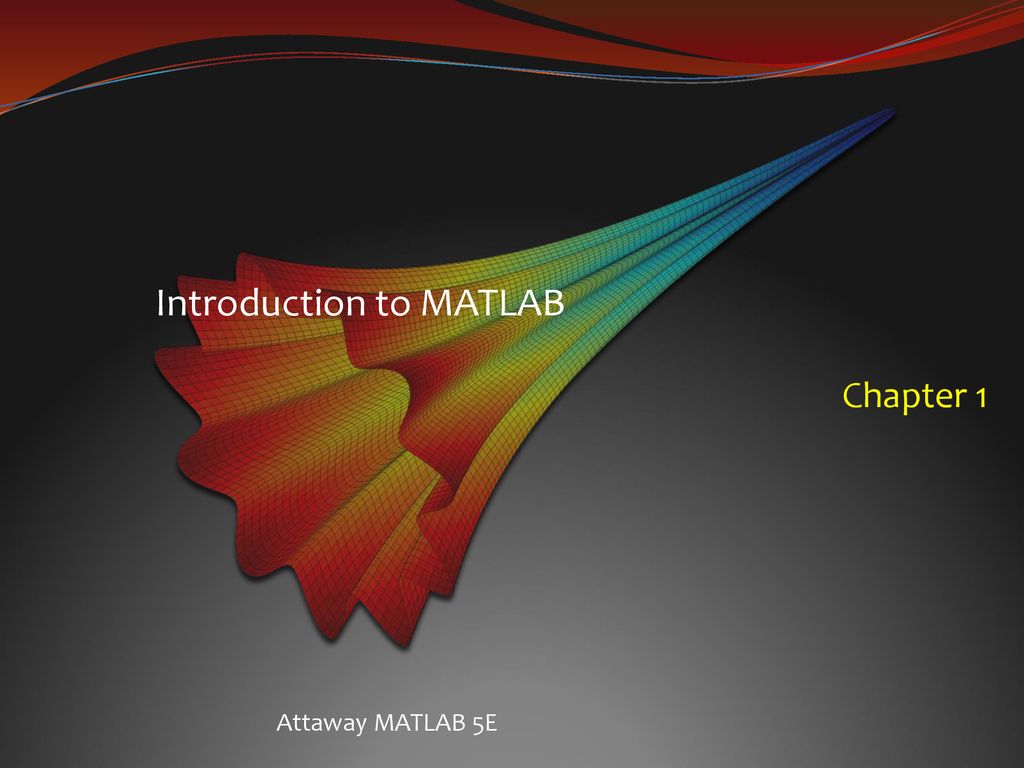 Introduction to MATLAB

Chapter 1

Attaway MATLAB 5E